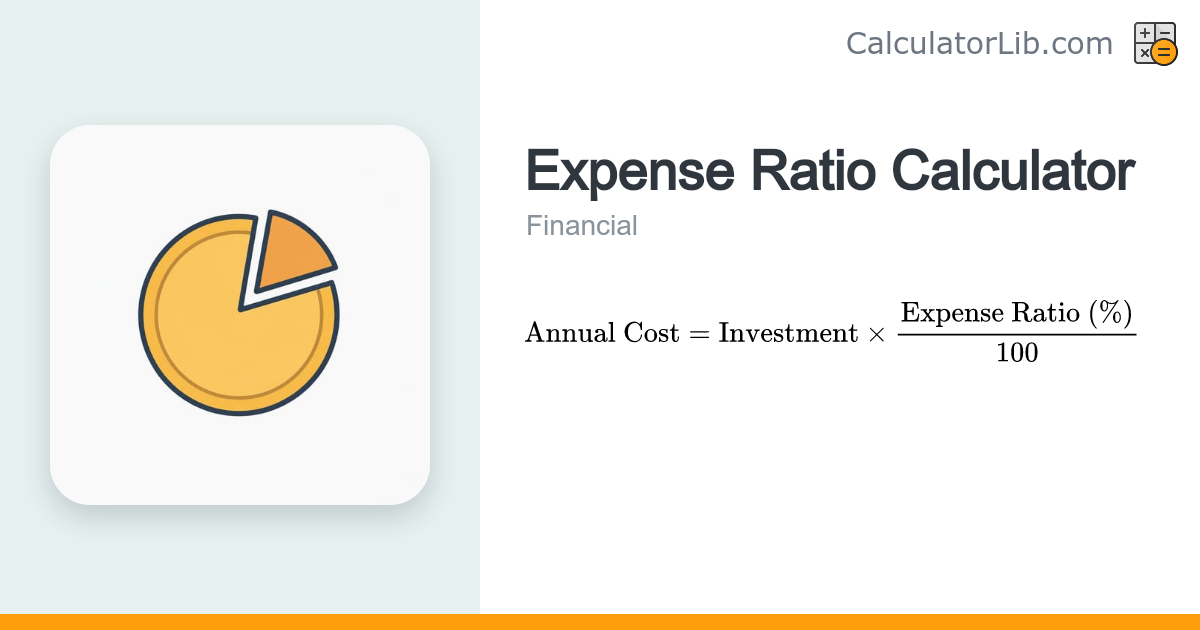 CalculatorLib.com

Expense Ratio Calculator

Financial

$\text{Annual Cost} = \text{Investment} \times \frac{\text{Expense Ratio (\%)}}{100}$